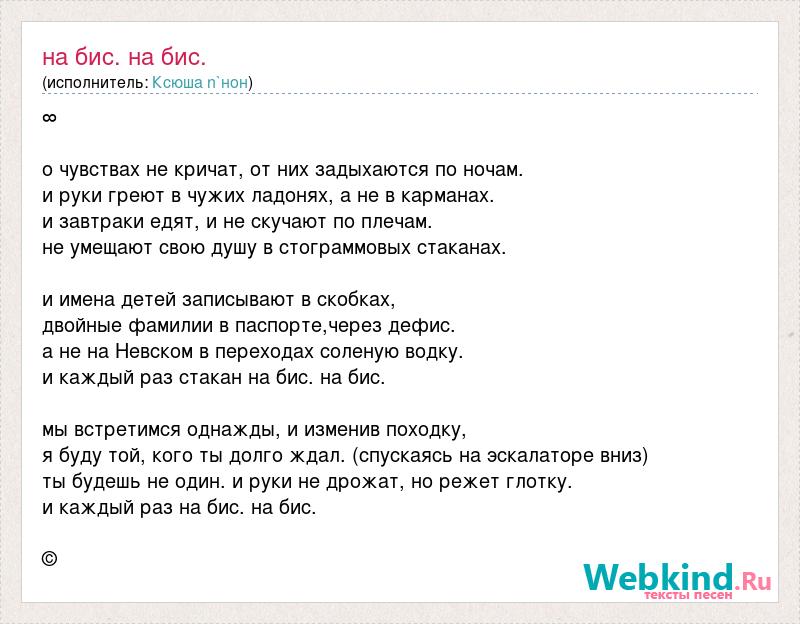 на бис. на бис.
(исполнитель: Ксюша n`нон)

∞

о чувствах не кричат, от них задыхаются по ночам.
и руки греют в чужих ладонях, а не в карманах.
и завтраки едят, и не скучают по плечам.
не умещают свою душу в стограммовых стаканах.

и имена детей записывают в скобках,
двойные фамилии в паспорте,через дефис.
а не на Невском в переходах соленую водку.
и каждый раз стакан на бис. на бис.

мы встретимся однажды, и изменив походку,
я буду той, кого ты долго ждал. (спускаясь на эскалаторе вниз)
ты будешь не один. и руки не дрожат, но режет глотку.
и каждый раз на бис. на бис.

©

Webkind.Ru
тексты песен